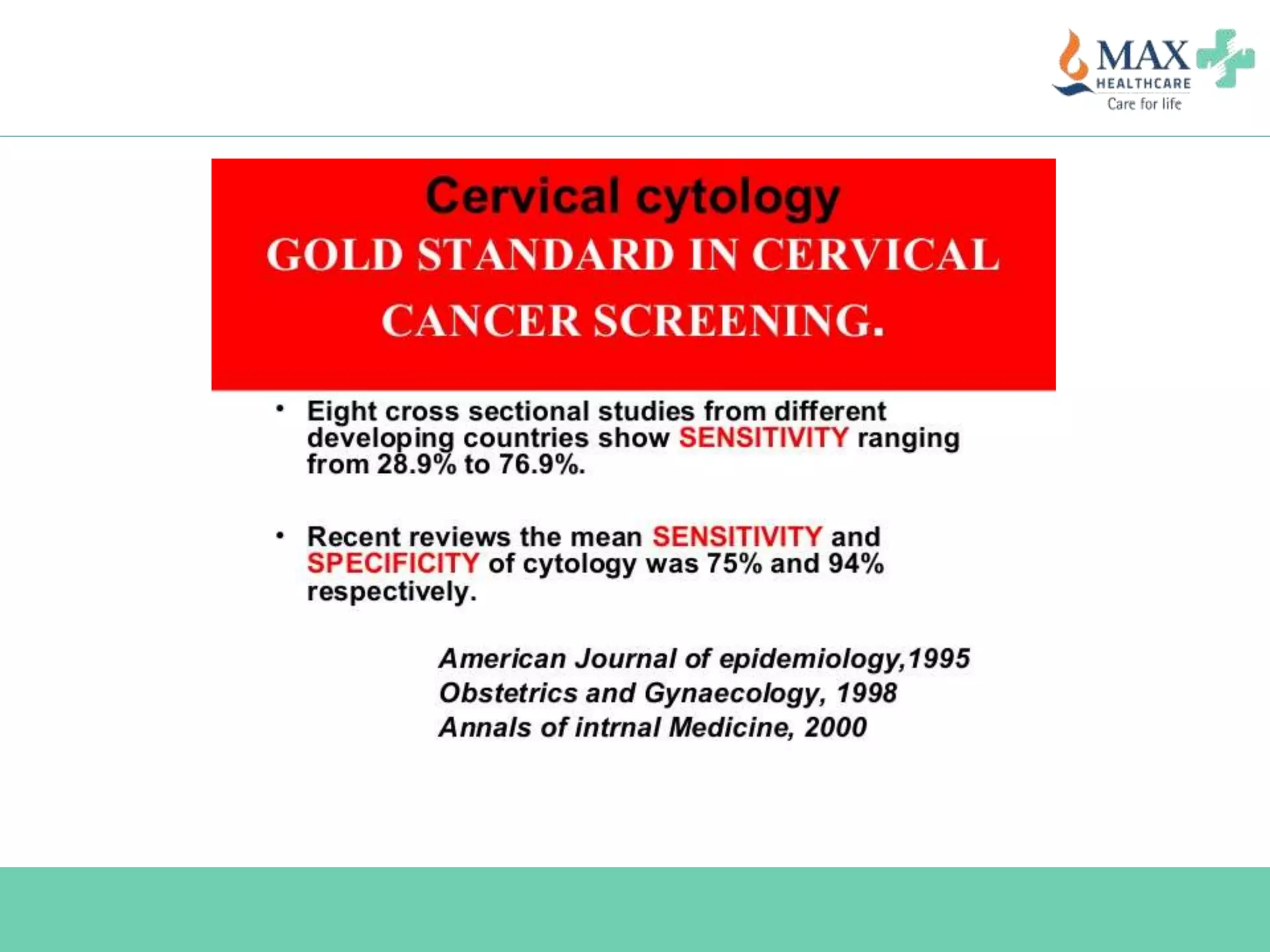 MAX HEALTHCARE
Care for life

Cervical cytology
GOLD STANDARD IN CERVICAL CANCER SCREENING.

• Eight cross sectional studies from different developing countries show SENSITIVITY ranging from 28.9% to 76.9%.

• Recent reviews the mean SENSITIVITY and SPECIFICITY of cytology was 75% and 94% respectively.

American Journal of epidemiology,1995
Obstetrics and Gynaecology, 1998
Annals of intrnal Medicine, 2000